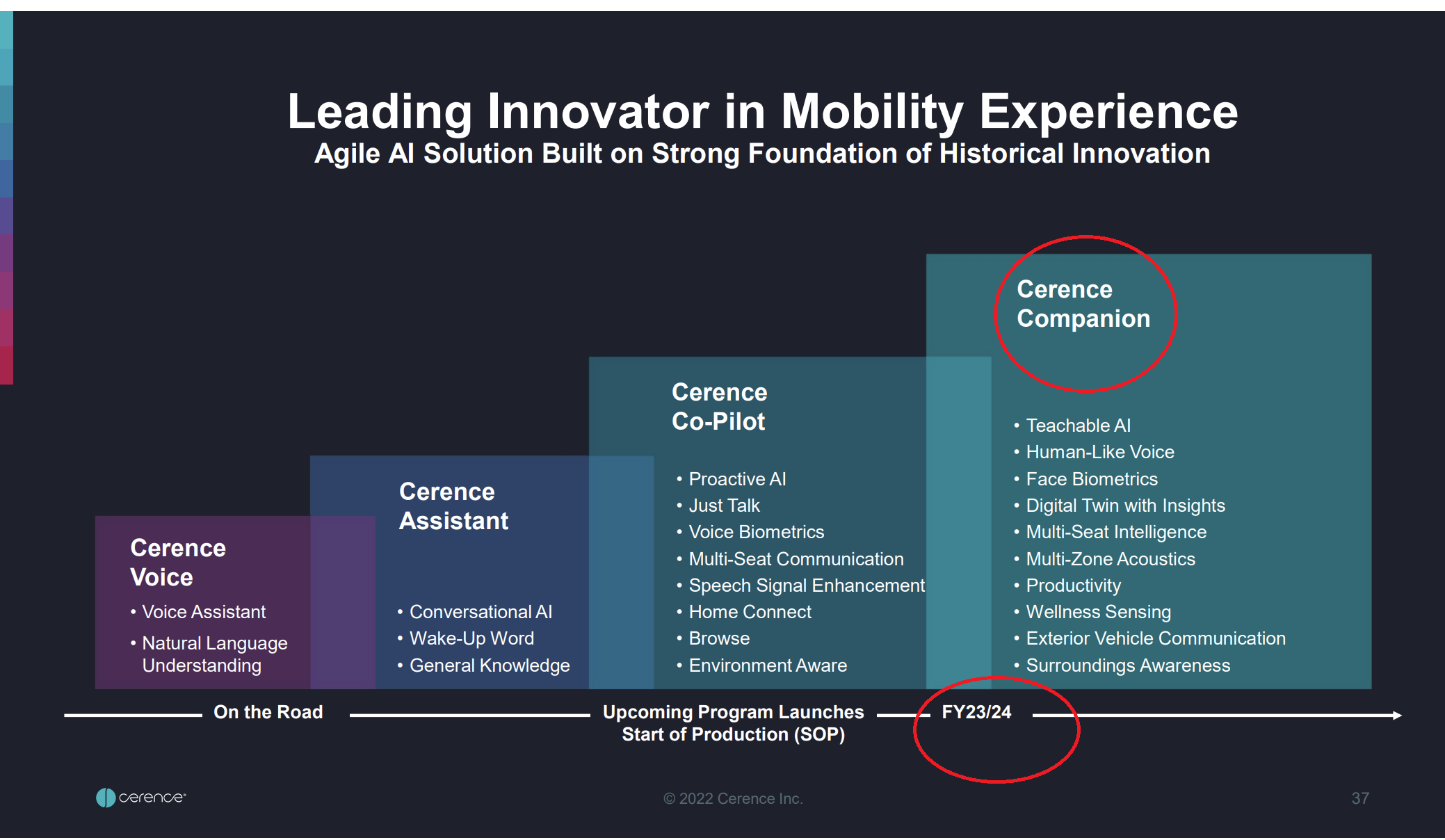 Leading Innovator in Mobility Experience
Agile AI Solution Built on Strong Foundation of Historical Innovation

Cerence Voice
• Voice Assistant
• Natural Language Understanding

Cerence Assistant
• Conversational AI
• Wake-Up Word
• General Knowledge

Cerence Co-Pilot
• Proactive AI
• Just Talk
• Voice Biometrics
• Multi-Seat Communication
• Speech Signal Enhancement
• Home Connect
• Browse
• Environment Aware

Cerence Companion
• Teachable AI
• Human-Like Voice
• Face Biometrics
• Digital Twin with Insights
• Multi-Seat Intelligence
• Multi-Zone Acoustics
• Productivity
• Wellness Sensing
• Exterior Vehicle Communication
• Surroundings Awareness

On the Road
Upcoming Program Launches
Start of Production (SOP)
FY23/24

cerence
© 2022 Cerence Inc.
37